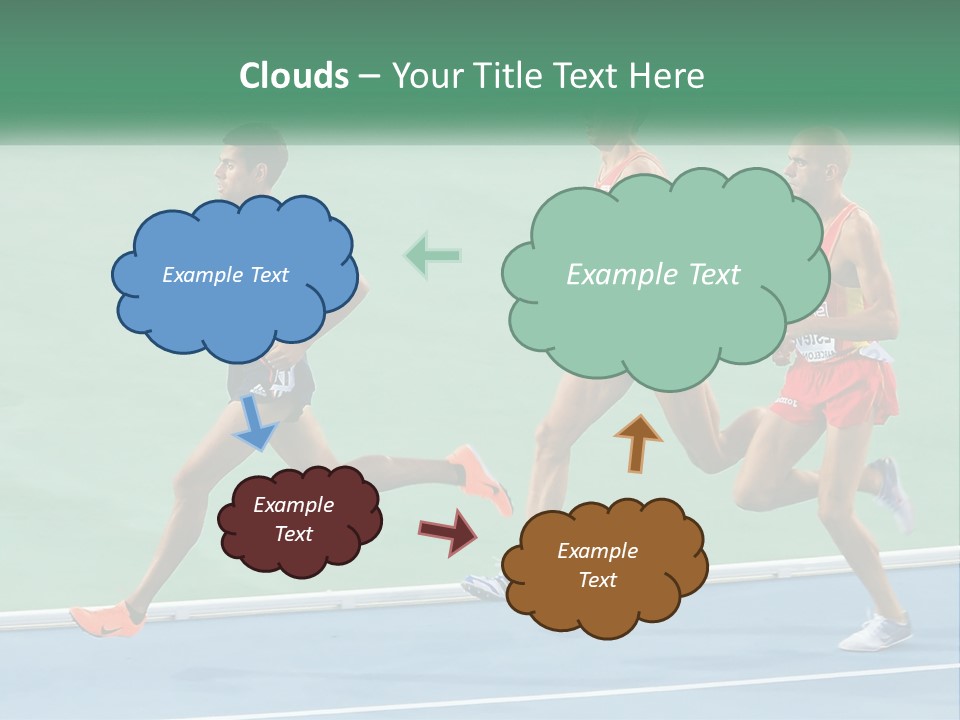 Clouds – Your Title Text Here

Example Text

Example Text

Example Text

Example Text